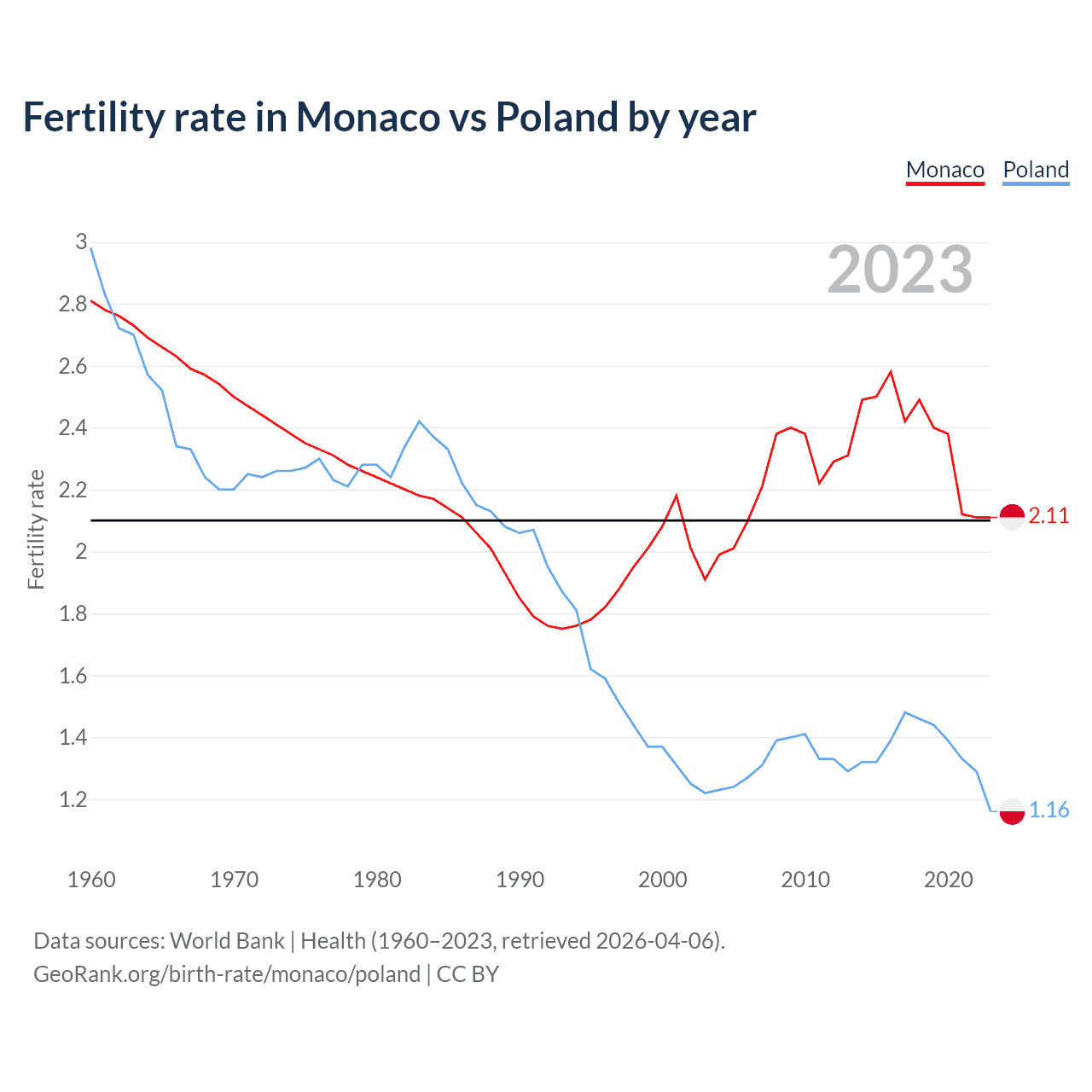 Fertility rate in Monaco vs Poland by year

Monaco Poland

2023

Fertility rate

3
2.8
2.6
2.4
2.2
2
1.8
1.6
1.4
1.2

2.11
1.16

1960 1970 1980 1990 2000 2010 2020

Data sources: World Bank | Health (1960–2023, retrieved 2026-04-06).
GeoRank.org/birth-rate/monaco/poland | CC BY